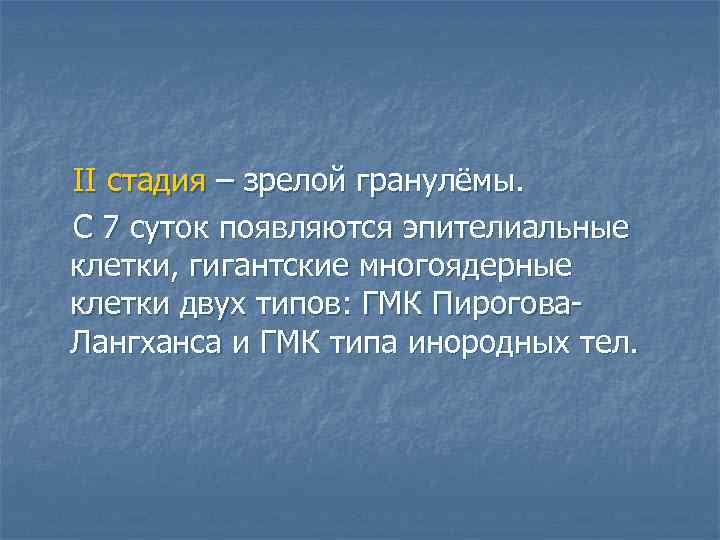 II стадия – зрелой гранулёмы.

С 7 суток появляются эпителиальные клетки, гигантские многоядерные клетки двух типов: ГМК Пирогова-Лангханса и ГМК типа инородных тел.